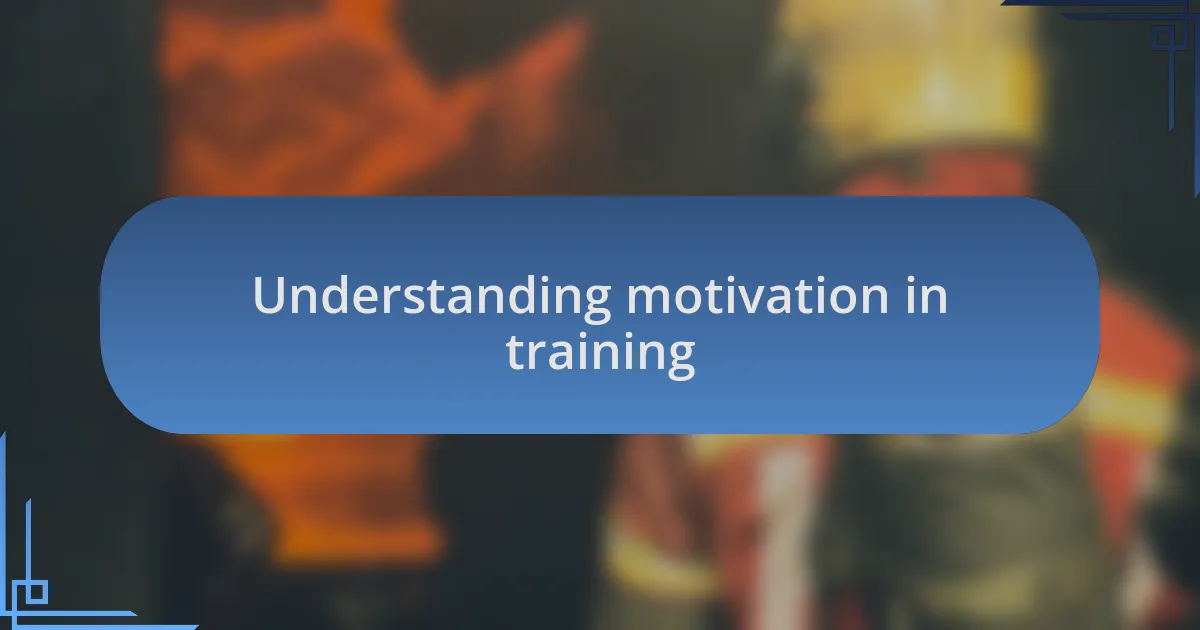 Understanding motivation in training